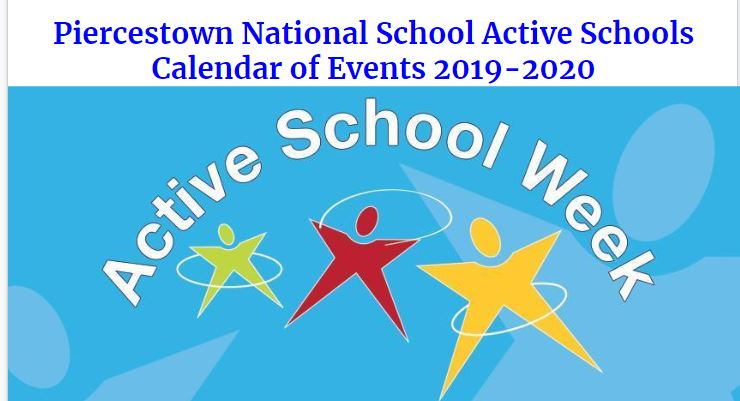 Piercestown National School Active Schools Calendar of Events 2019-2020

Active School Week